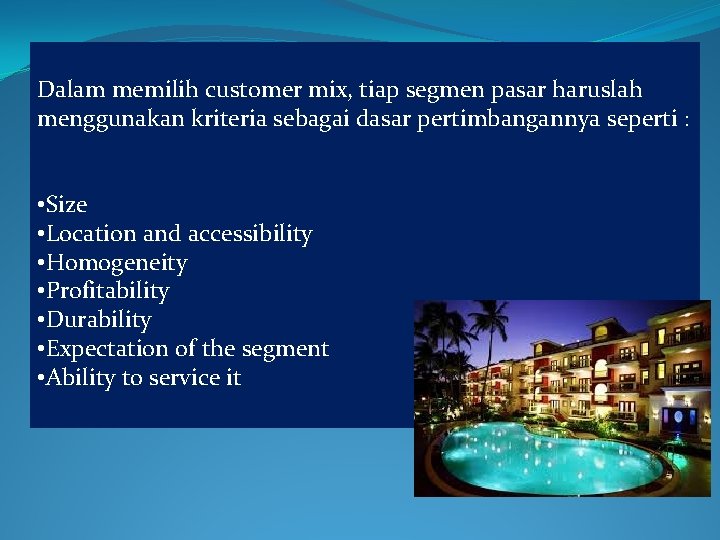 Dalam memilih customer mix, tiap segmen pasar haruslah menggunakan kriteria sebagai dasar pertimbangannya seperti :

• Size
• Location and accessibility
• Homogeneity
• Profitability
• Durability
• Expectation of the segment
• Ability to service it